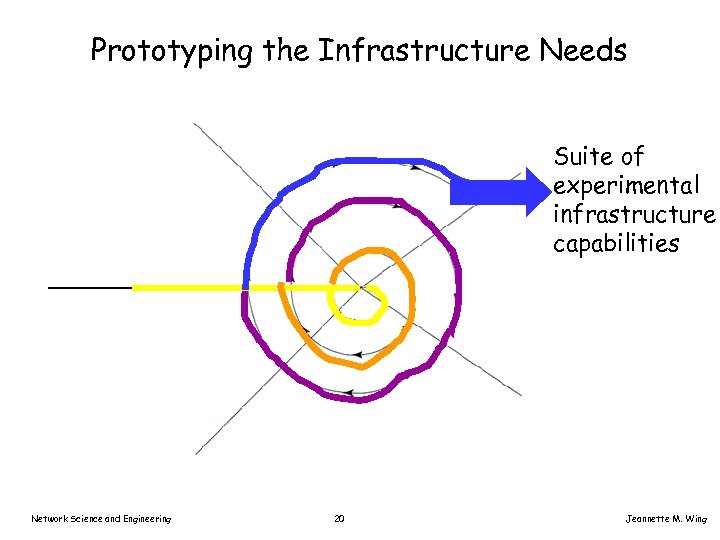 Prototyping the Infrastructure Needs

Suite of experimental infrastructure capabilities

Network Science and Engineering

20

Jeannette M. Wing